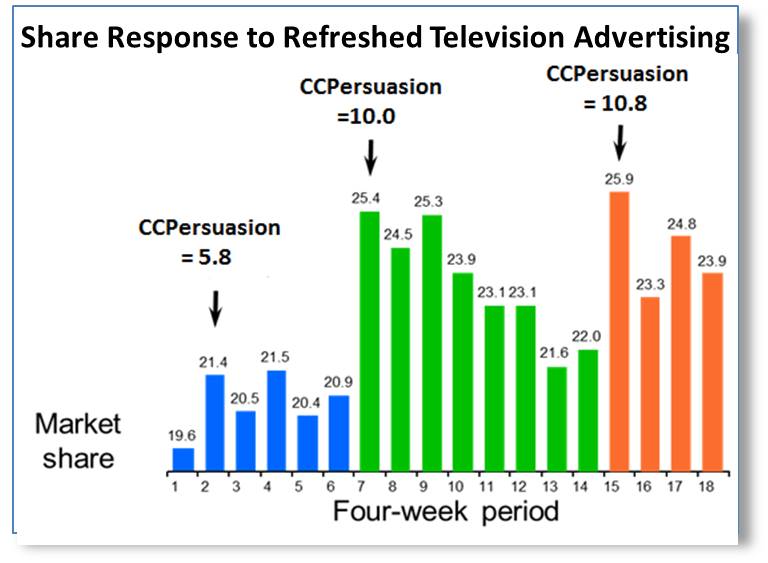 Share Response to Refreshed Television Advertising

CCPersuasion = 5.8

CCPersuasion =10.0

CCPersuasion = 10.8

19.6
21.4
20.5
21.5
20.4
20.9
25.4
24.5
25.3
23.9
23.1
23.1
21.6
22.0
25.9
23.3
24.8
23.9

Market share

1 2 3 4 5 6 7 8 9 10 11 12 13 14 15 16 17 18

Four-week period